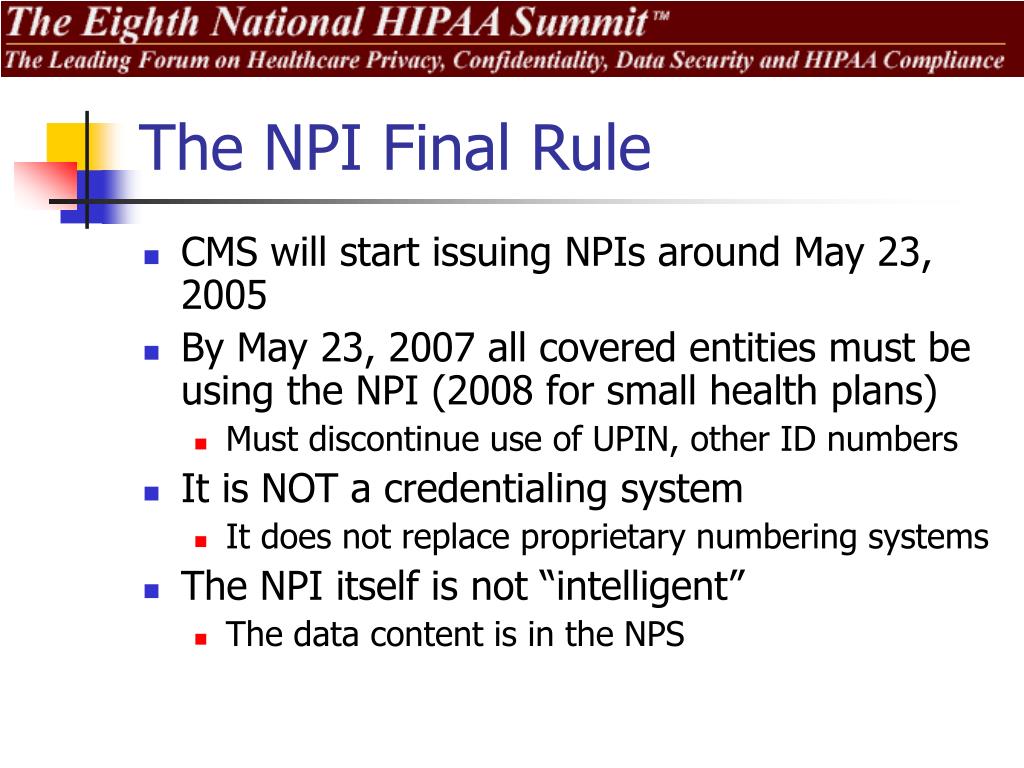 The Eighth National HIPAA Summit™
The Leading Forum on Healthcare Privacy, Confidentiality, Data Security and HIPAA Compliance

The NPI Final Rule

- CMS will start issuing NPIs around May 23, 2005
- By May 23, 2007 all covered entities must be using the NPI (2008 for small health plans)
  - Must discontinue use of UPIN, other ID numbers
- It is NOT a credentialing system
  - It does not replace proprietary numbering systems
- The NPI itself is not “intelligent”
  - The data content is in the NPS